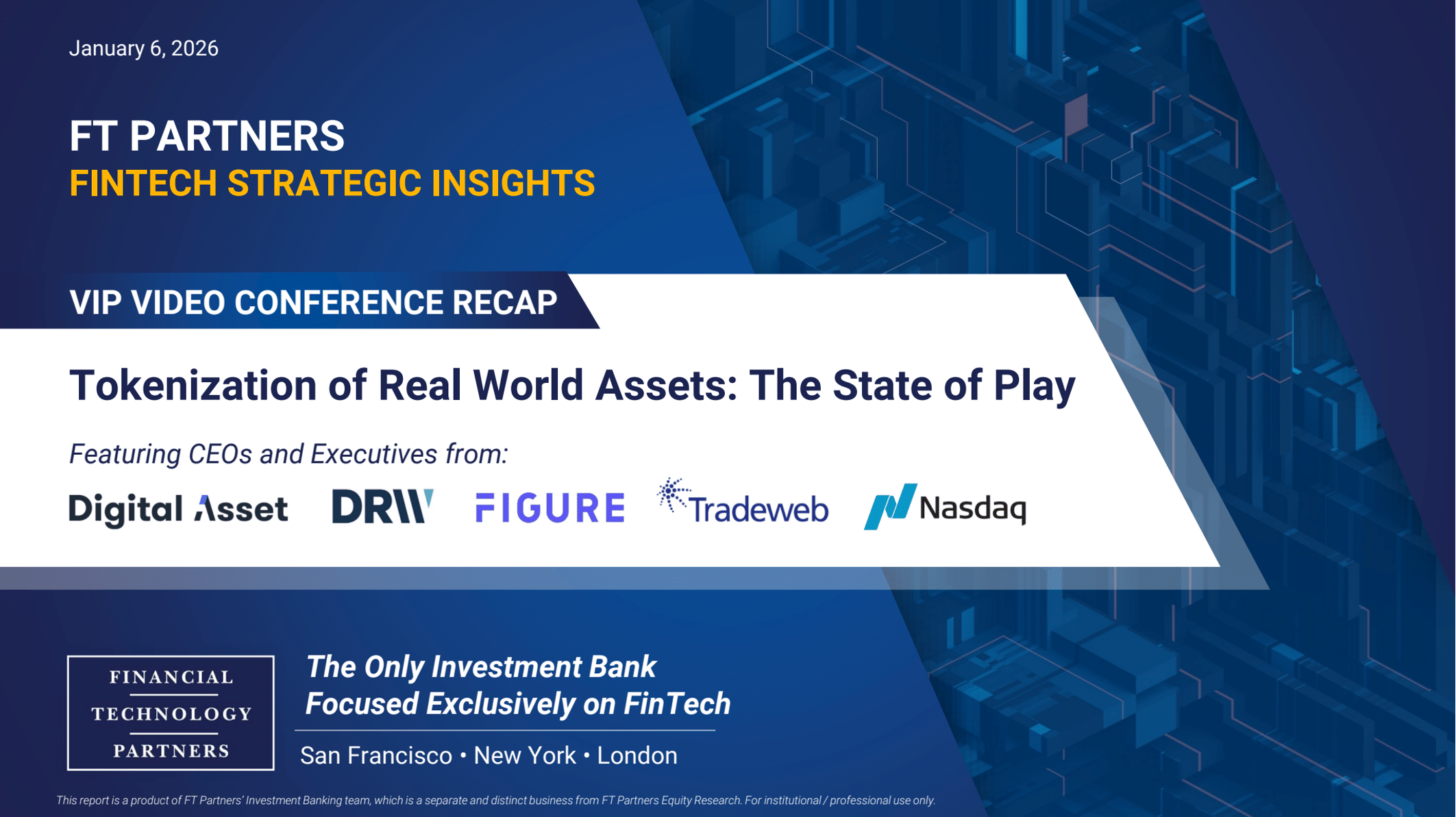 January 6, 2026

FT PARTNERS
FINTECH STRATEGIC INSIGHTS

VIP VIDEO CONFERENCE RECAP

Tokenization of Real World Assets: The State of Play

Featuring CEOs and Executives from:

Digital Asset DRW FIGURE Tradeweb Nasdaq

FINANCIAL TECHNOLOGY PARTNERS

The Only Investment Bank Focused Exclusively on FinTech

San Francisco • New York • London

This report is a product of FT Partners' Investment Banking team, which is a separate and distinct business from FT Partners Equity Research. For institutional / professional use only.